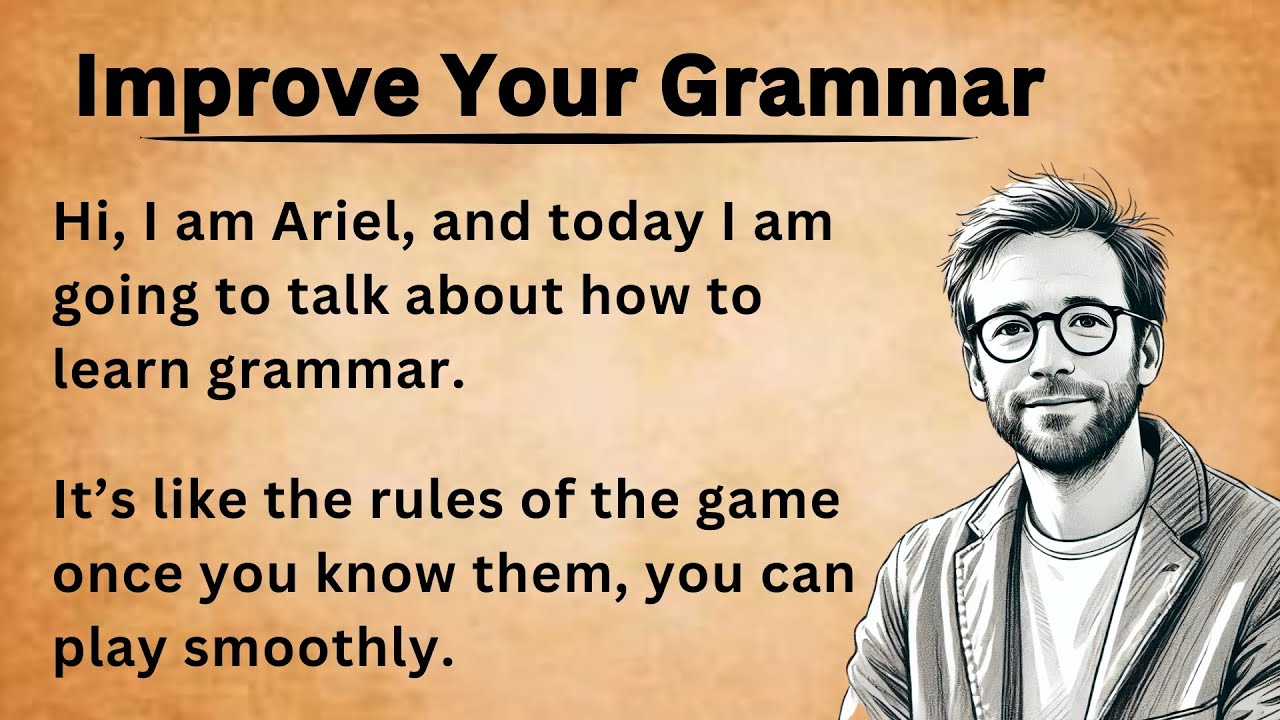 Improve Your Grammar

Hi, I am Ariel, and today I am going to talk about how to learn grammar.

It’s like the rules of the game once you know them, you can play smoothly.